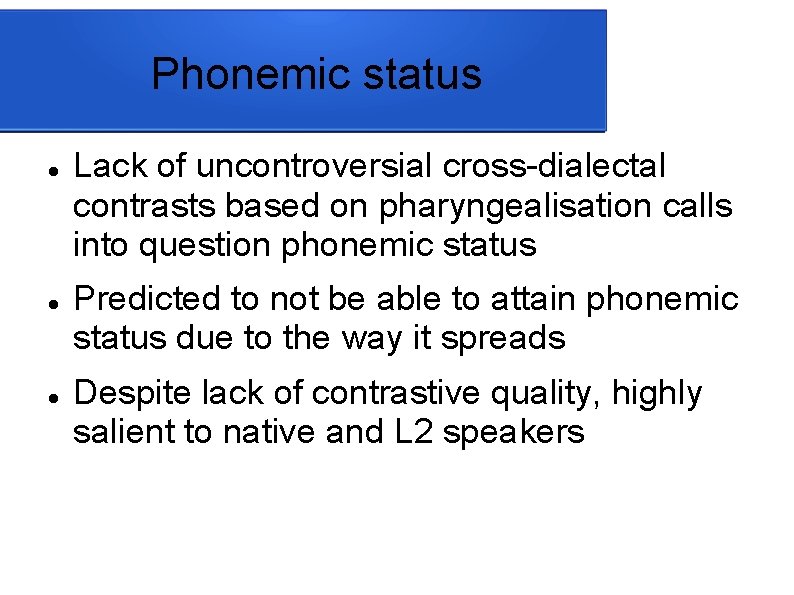 Phonemic status

• Lack of uncontroversial cross-dialectal contrasts based on pharyngealisation calls into question phonemic status

• Predicted to not be able to attain phonemic status due to the way it spreads

• Despite lack of contrastive quality, highly salient to native and L2 speakers